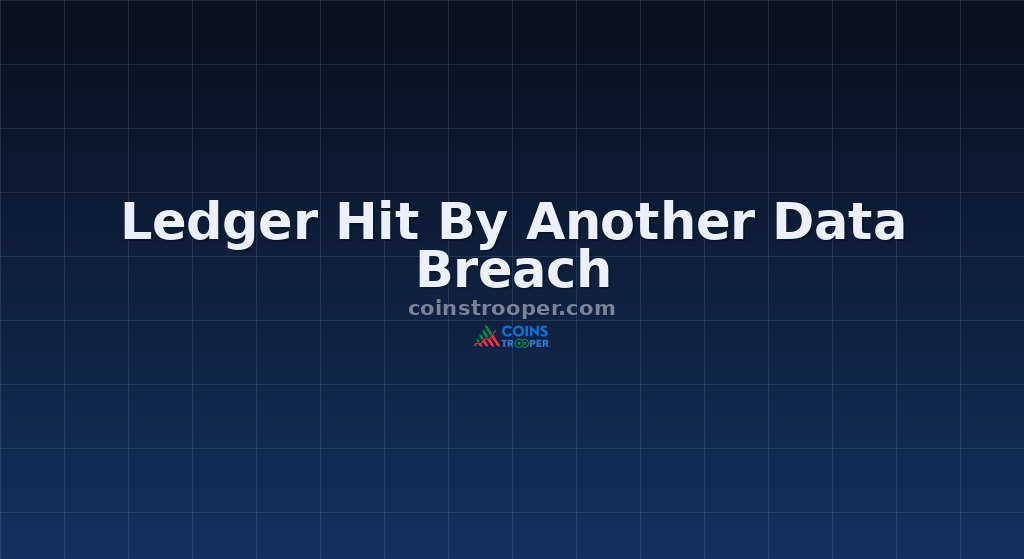 Ledger Hit By Another Data Breach

coinstrooper.com

COINS TROOPER